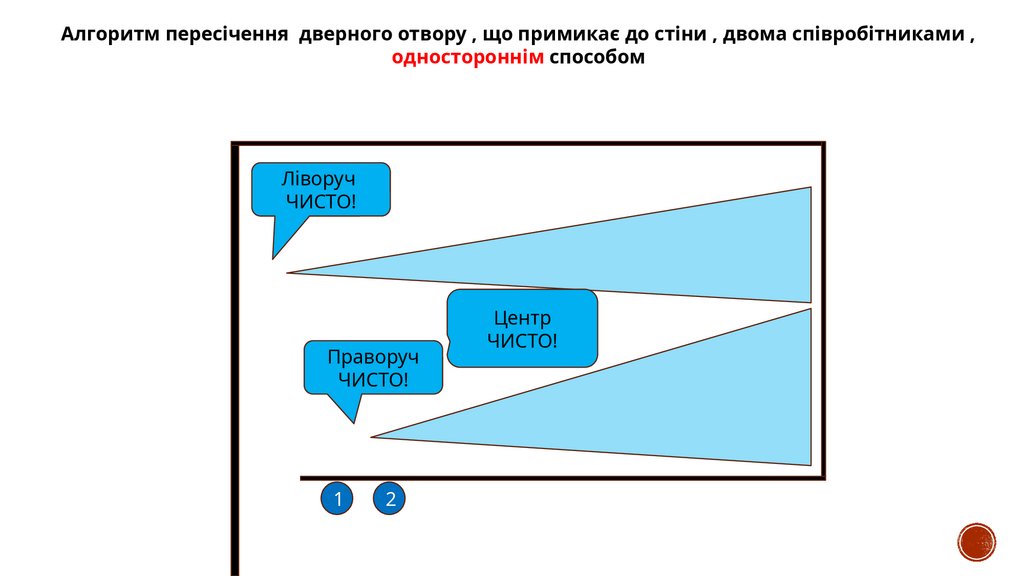 Алгоритм пересічення дверного отвору , що примикає до стіни , двома співробітниками , одностороннім способом

Ліворуч
ЧИСТО!

Центр
ЧИСТО!

Праворуч
ЧИСТО!

1

2